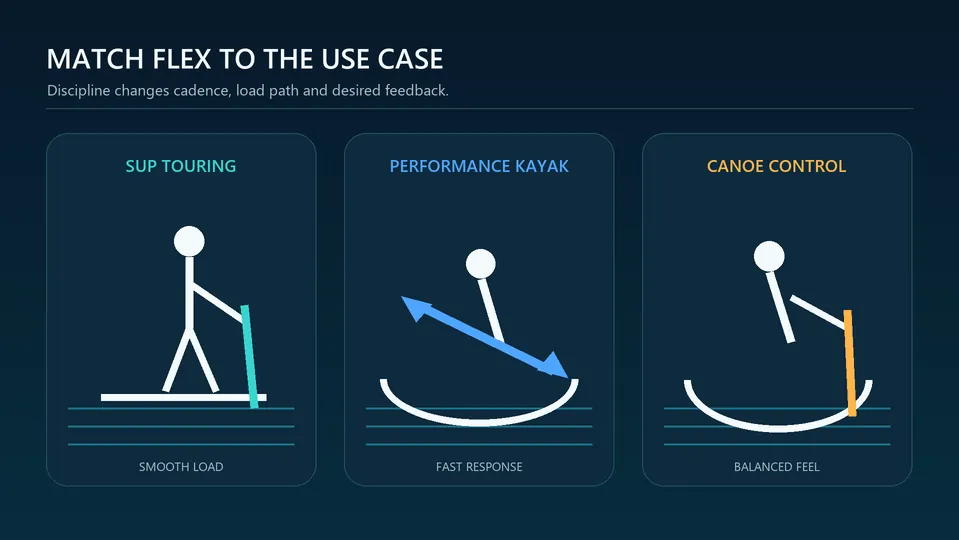 MATCH FLEX TO THE USE CASE

Discipline changes cadence, load path and desired feedback.

SUP TOURING

SMOOTH LOAD

PERFORMANCE KAYAK

FAST RESPONSE

CANOE CONTROL

BALANCED FEEL